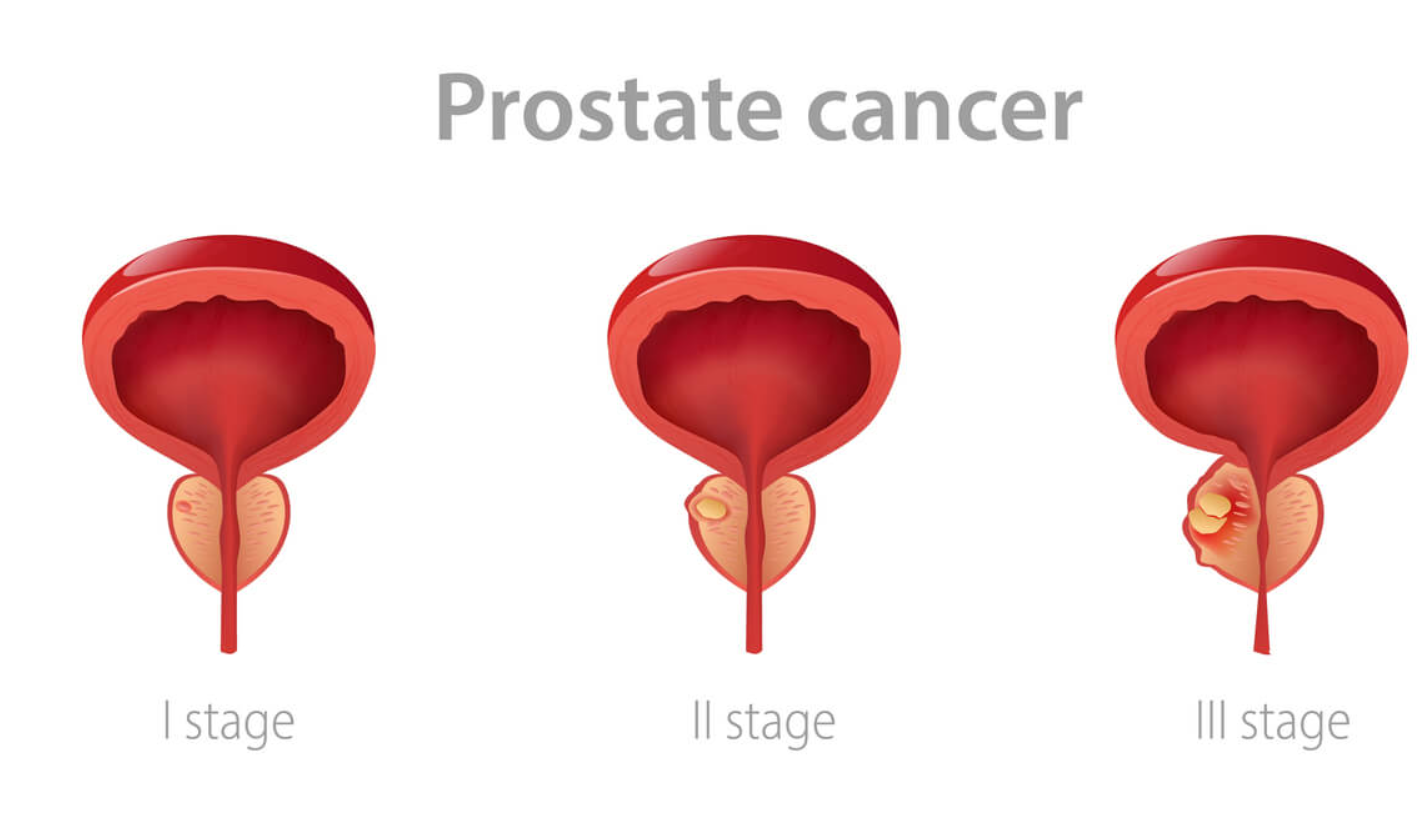 Prostate cancer

I stage

II stage

III stage